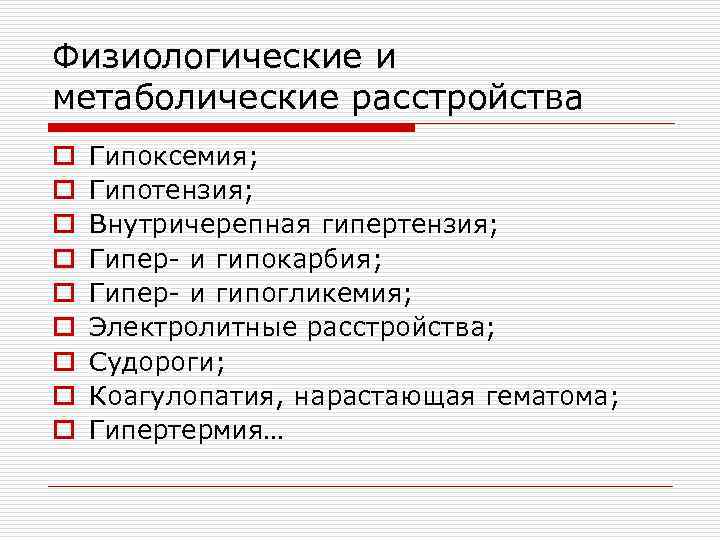 Физиологические и метаболические расстройства

- Гипоксемия;
- Гипотензия;
- Внутричерепная гипертензия;
- Гипер- и гипокарбия;
- Гипер- и гипогликемия;
- Электролитные расстройства;
- Судороги;
- Коагулопатия, нарастающая гематома;
- Гипертермия…